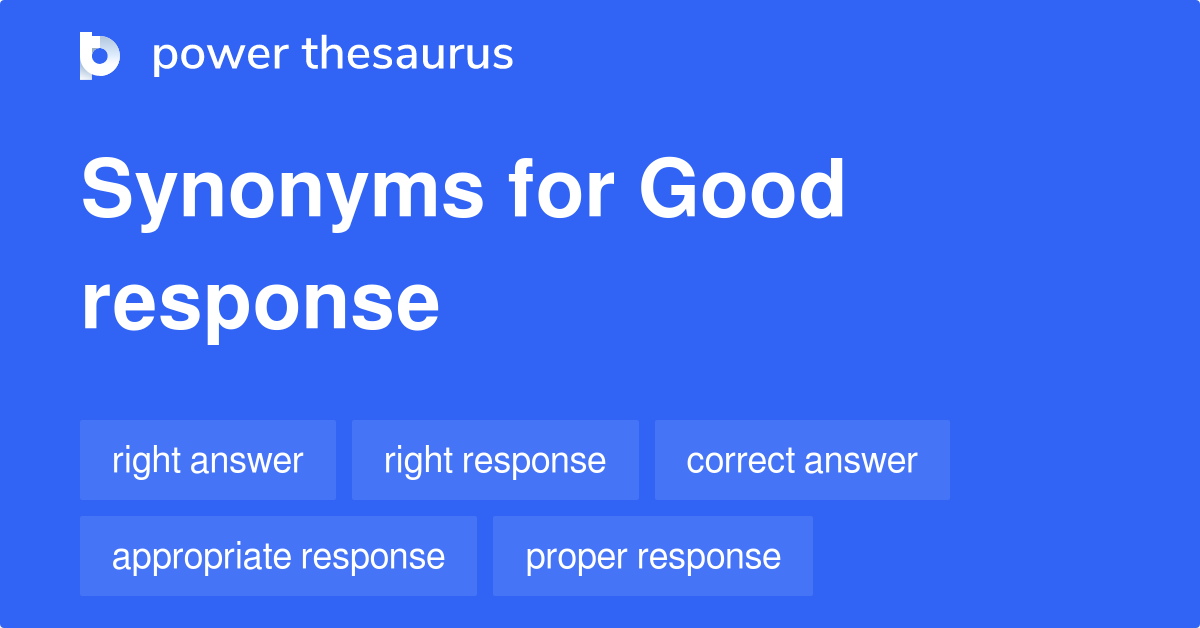 power thesaurus

Synonyms for Good response

right answer
right response
correct answer
appropriate response
proper response